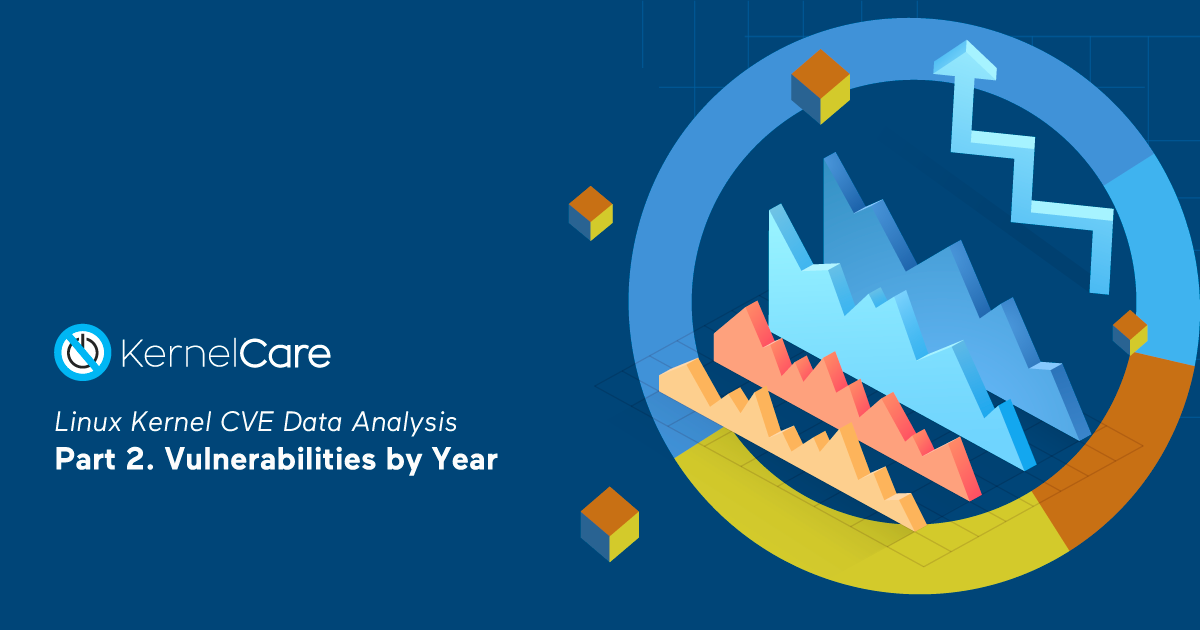 KernelCare

Linux Kernel CVE Data Analysis
Part 2. Vulnerabilities by Year